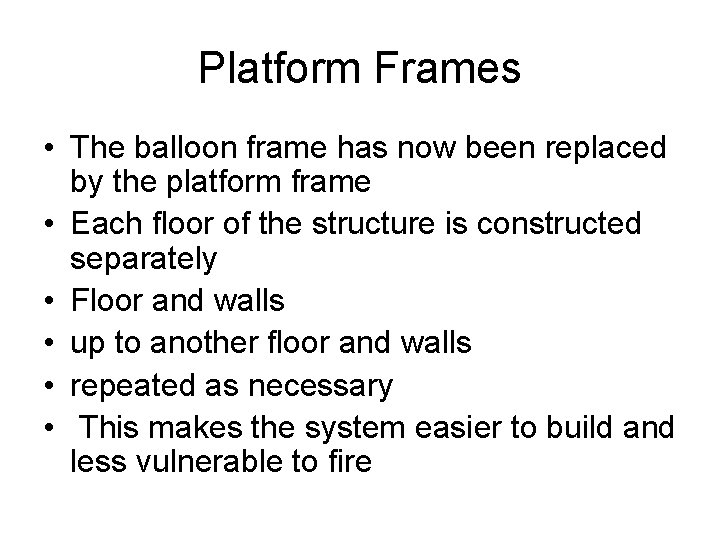 Platform Frames

• The balloon frame has now been replaced by the platform frame
• Each floor of the structure is constructed separately
• Floor and walls
• up to another floor and walls
• repeated as necessary
• This makes the system easier to build and less vulnerable to fire